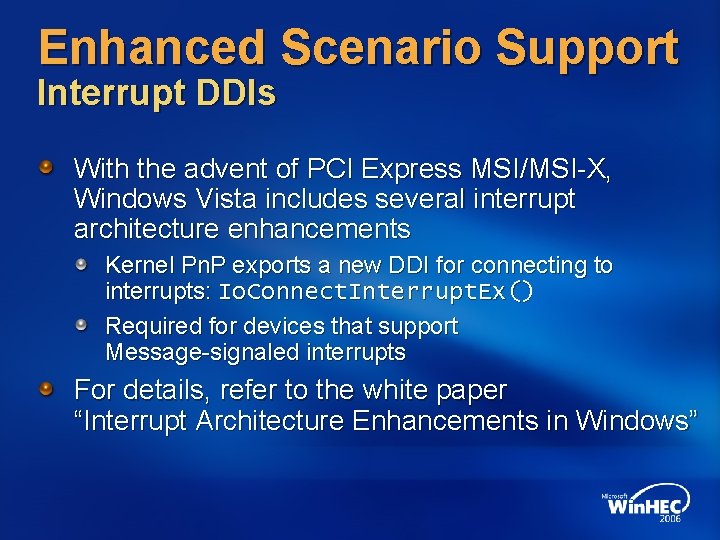 Enhanced Scenario Support
Interrupt DDIs

With the advent of PCI Express MSI/MSI-X, Windows Vista includes several interrupt architecture enhancements

Kernel PnP exports a new DDI for connecting to interrupts: IoConnectInterruptEx()

Required for devices that support Message-signaled interrupts

For details, refer to the white paper “Interrupt Architecture Enhancements in Windows”

Microsoft WinHEC 2006